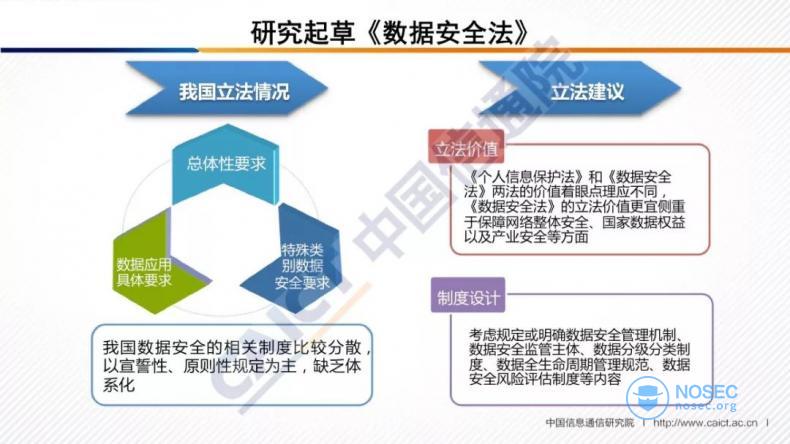 研究起草《数据安全法》

我国立法情况

总体性要求

数据应用具体要求

特殊类别数据安全要求

我国数据安全的相关制度比较分散，以宣誓性、原则性规定为主，缺乏体系化

立法建议

立法价值

《个人信息保护法》和《数据安全法》两法的价值着眼点理应不同，《数据安全法》的立法价值更宜侧重于保障网络整体安全、国家数据权益以及产业安全等方面

制度设计

考虑规定或明确数据安全管理机制、数据安全监管主体、数据分级分类制度、数据全生命周期管理规范、数据安全风险评估制度等内容

caict 中国信通院

NOSEC
nosec.org

中国信息通信研究院 | http://www.caict.ac.cn |